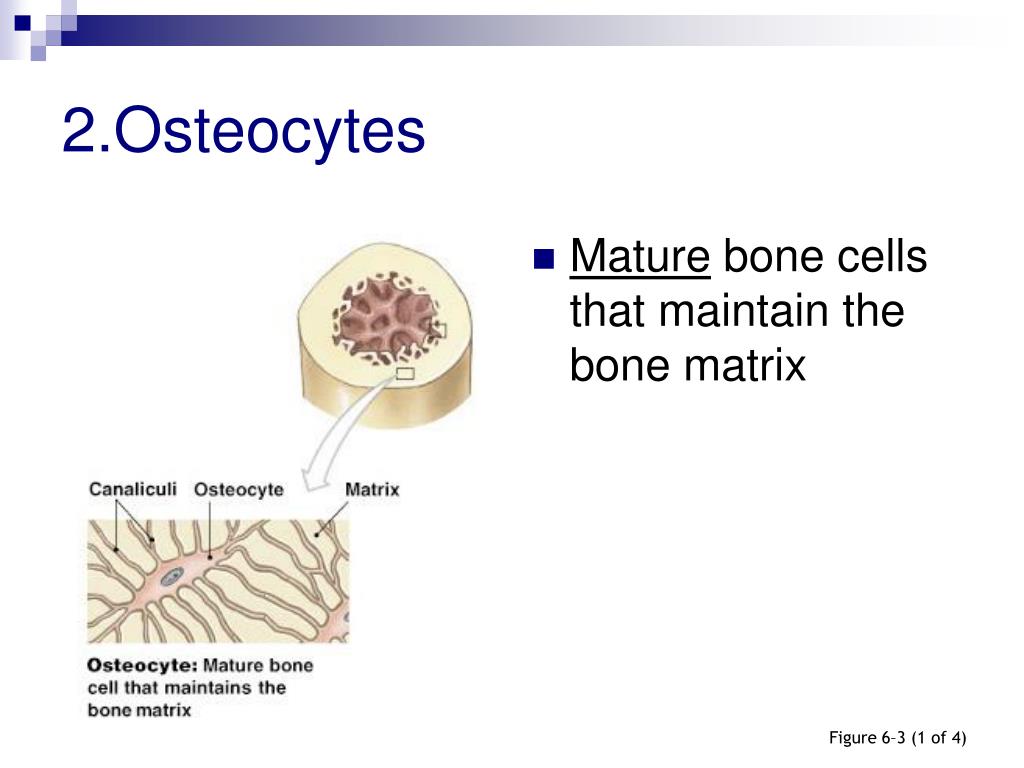 2.Osteocytes

Canaliculi Osteocyte Matrix

Osteocyte: Mature bone cell that maintains the bone matrix

Mature bone cells that maintain the bone matrix

Figure 6–3 (1 of 4)